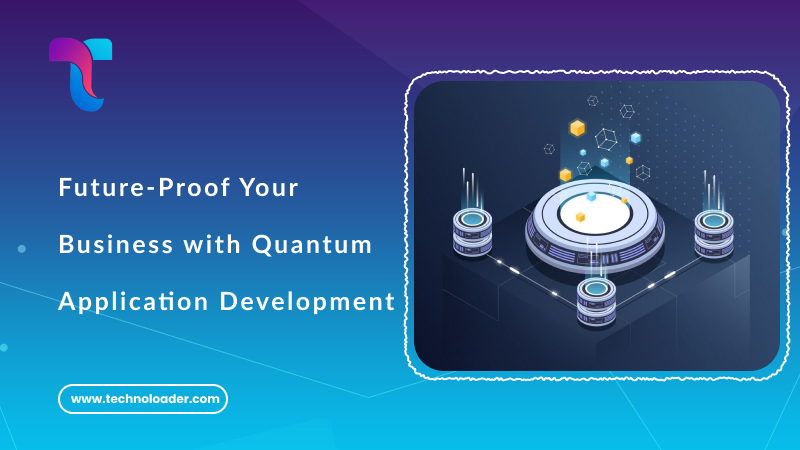 Future-Proof Your Business with Quantum Application Development

www.technoloader.com